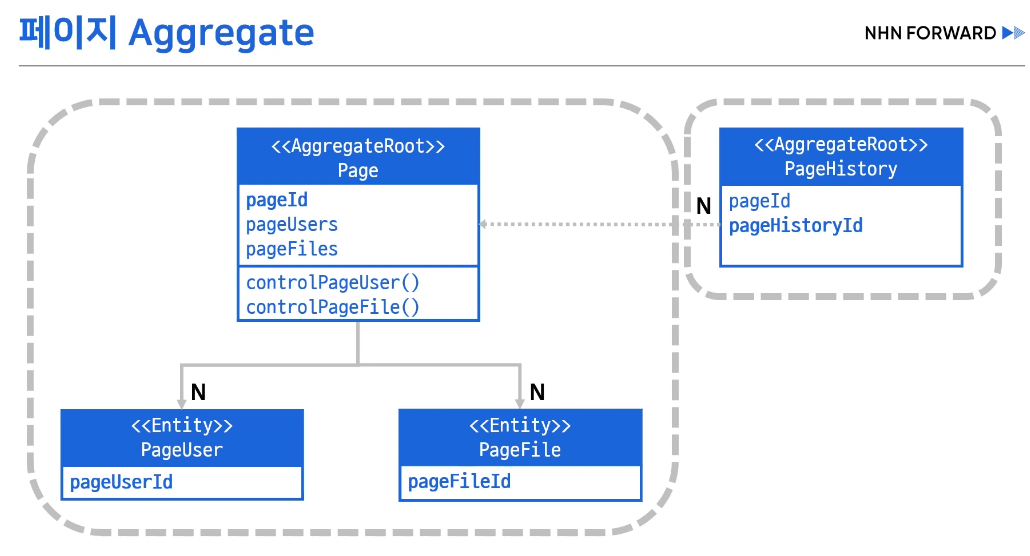 페이지 Aggregate

NHN FORWARD

<<AggregateRoot>>
Page

pageId
pageUsers
pageFiles

controlPageUser()
controlPageFile()

N

<<AggregateRoot>>
PageHistory

pageId
pageHistoryId

N

<<Entity>>
PageUser

pageUserId

N

<<Entity>>
PageFile

pageFileId